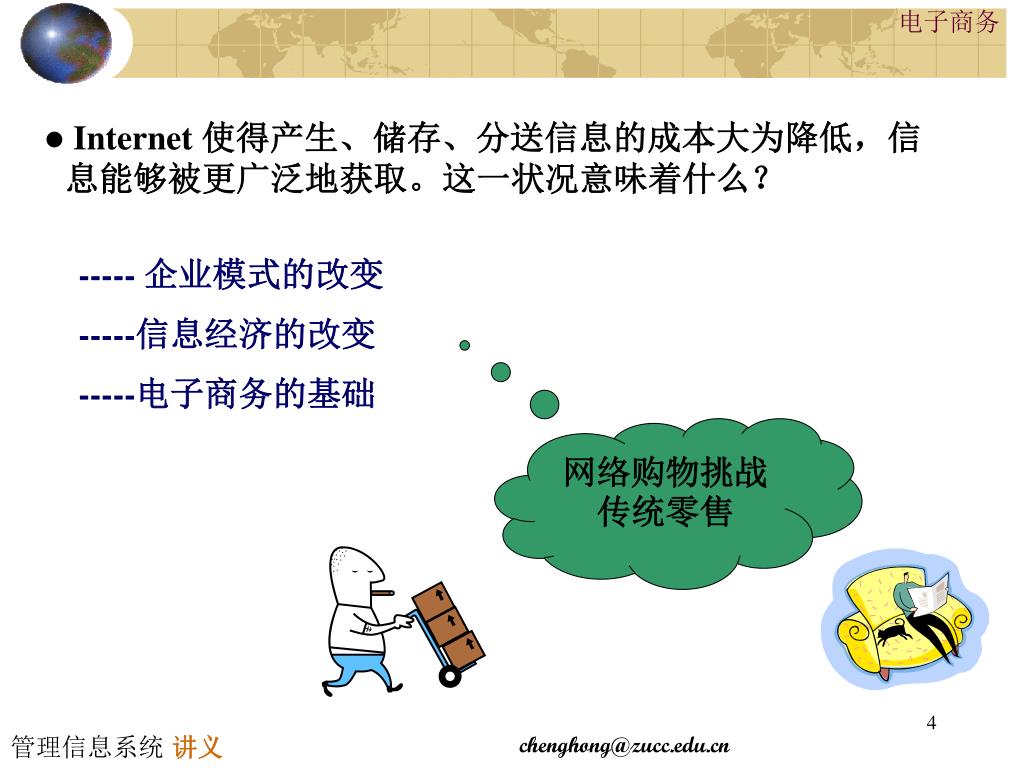 电子商务

● Internet 使得产生、储存、分送信息的成本大为降低，信息能够被更广泛地获取。这一状况意味着什么？

----- 企业模式的改变

-----信息经济的改变

-----电子商务的基础

网络购物挑战传统零售

4

管理信息系统 讲义

chenghong@zucc.edu.cn